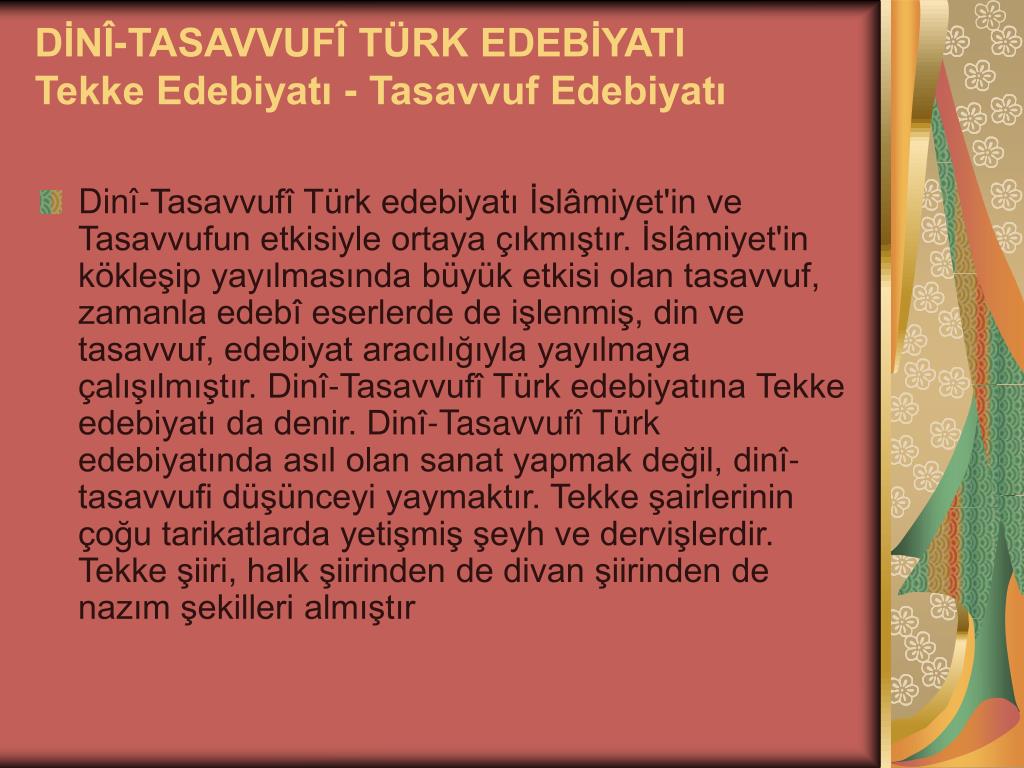 DİNÎ-TASAVVUFÎ TÜRK EDEBİYATI
Tekke Edebiyatı - Tasavvuf Edebiyatı

Dinî-Tasavvufî Türk edebiyatı İslâmiyet'in ve Tasavvufun etkisiyle ortaya çıkmıştır. İslâmiyet'in kökleşip yayılmasında büyük etkisi olan tasavvuf, zamanla edebî eserlerde de işlenmiş, din ve tasavvuf, edebiyat aracılığıyla yayılmaya çalışılmıştır. Dinî-Tasavvufî Türk edebiyatına Tekke edebiyatı da denir. Dinî-Tasavvufî Türk edebiyatında asıl olan sanat yapmak değil, dinî-tasavvufi düşünceyi yaymaktır. Tekke şairlerinin çoğu tarikatlarda yetişmiş şeyh ve dervişlerdir. Tekke şiiri, halk şiirinden de divan şiirinden de nazım şekilleri almıştır